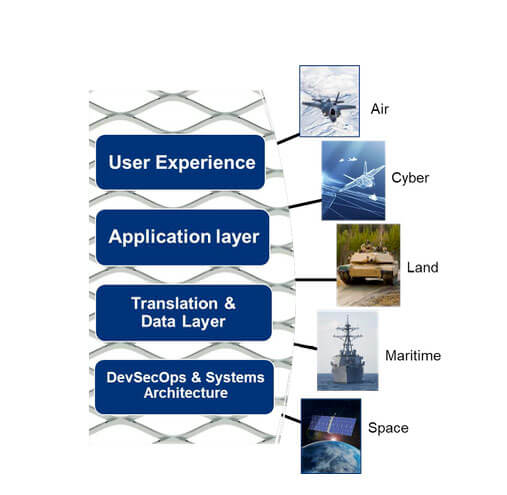 User Experience

Application layer

Translation & Data Layer

DevSecOps & Systems Architecture

Air

Cyber

Land

Maritime

Space